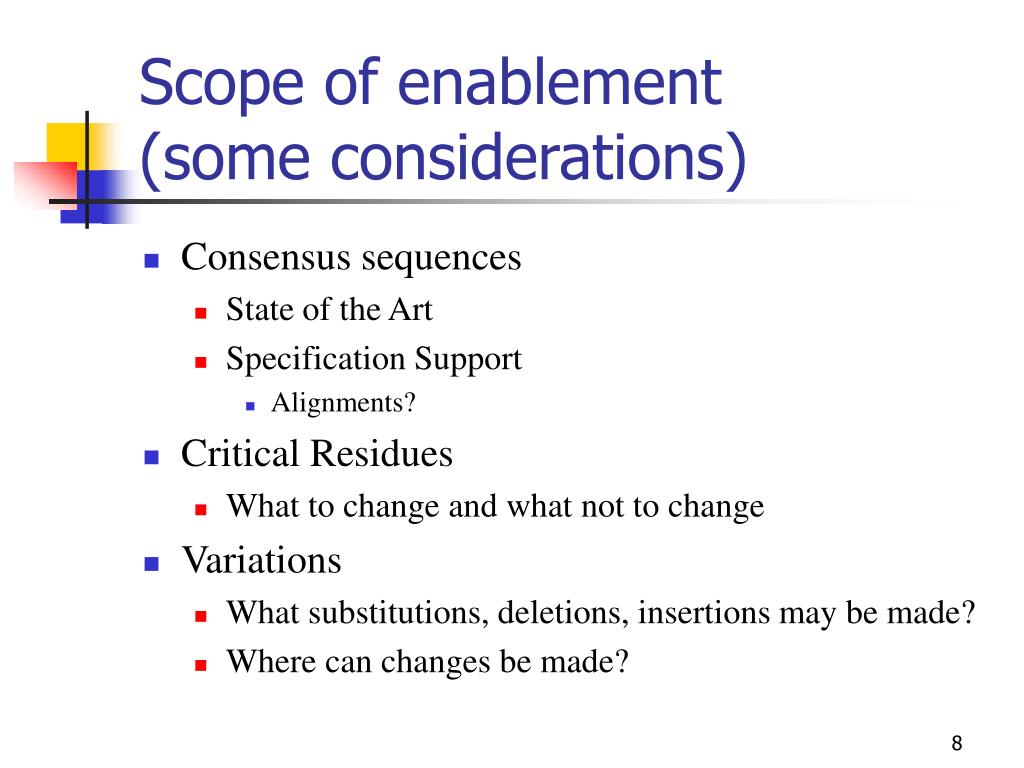 Scope of enablement (some considerations)

- Consensus sequences
  - State of the Art
  - Specification Support
    - Alignments?
- Critical Residues
  - What to change and what not to change
- Variations
  - What substitutions, deletions, insertions may be made?
  - Where can changes be made?

8